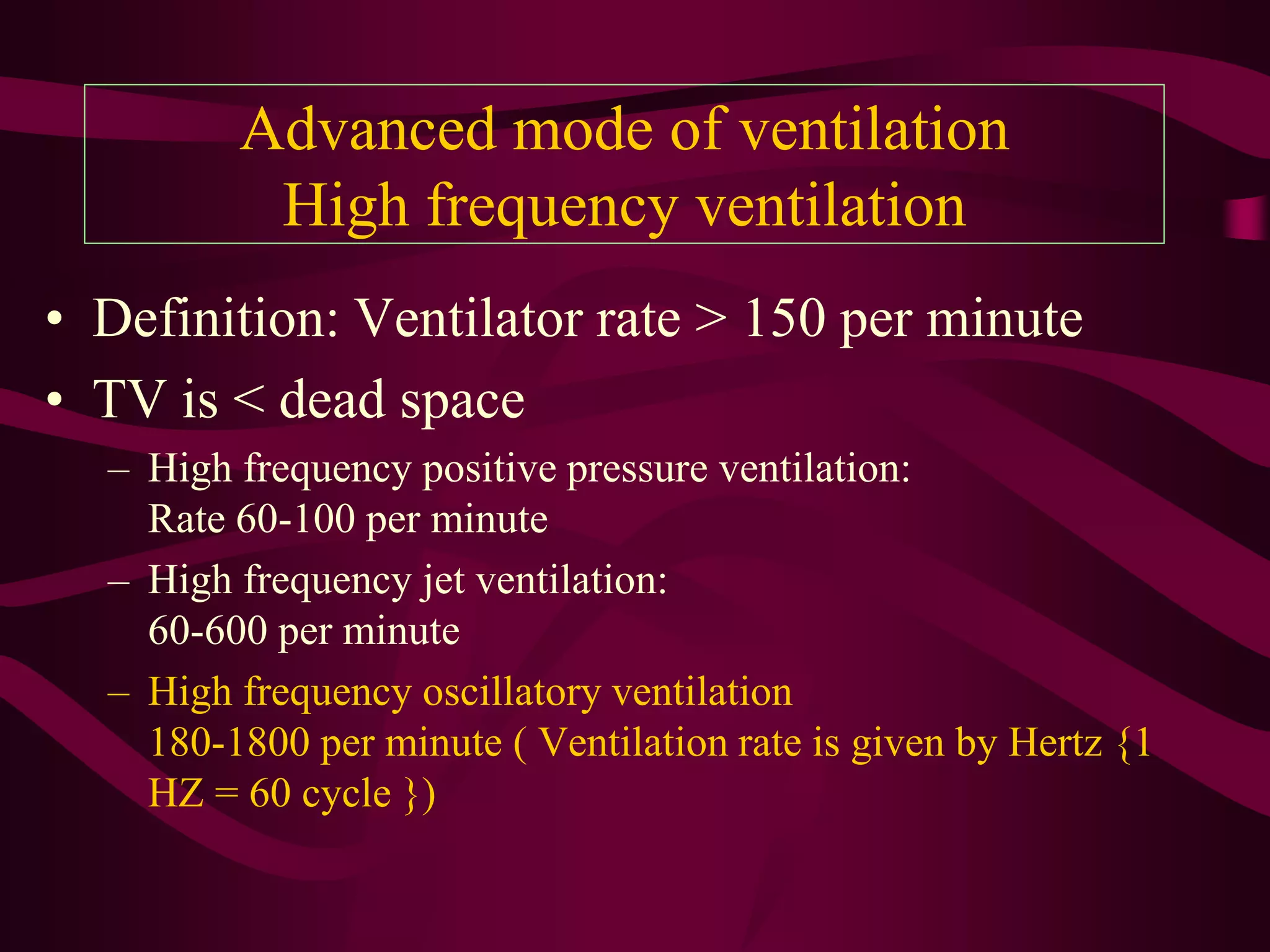 Advanced mode of ventilation
High frequency ventilation

• Definition: Ventilator rate > 150 per minute
• TV is < dead space
– High frequency positive pressure ventilation: Rate 60-100 per minute
– High frequency jet ventilation: 60-600 per minute
– High frequency oscillatory ventilation 180-1800 per minute ( Ventilation rate is given by Hertz {1 HZ = 60 cycle })